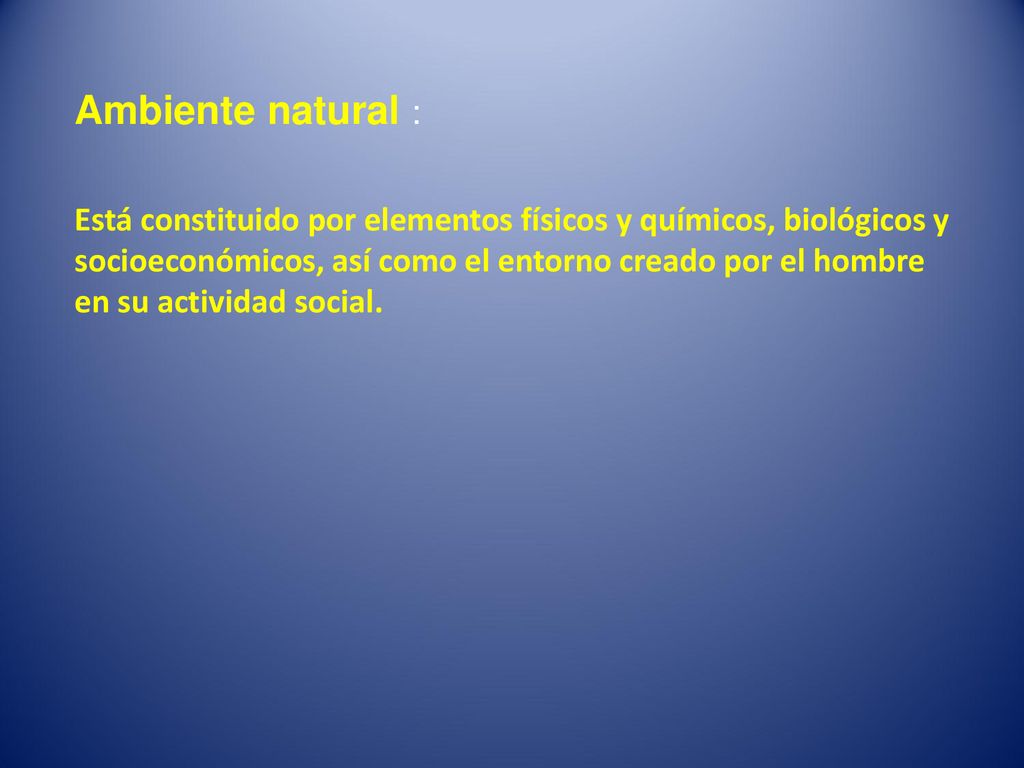 Ambiente natural :

Está constituido por elementos físicos y químicos, biológicos y socioeconómicos, así como el entorno creado por el hombre en su actividad social.